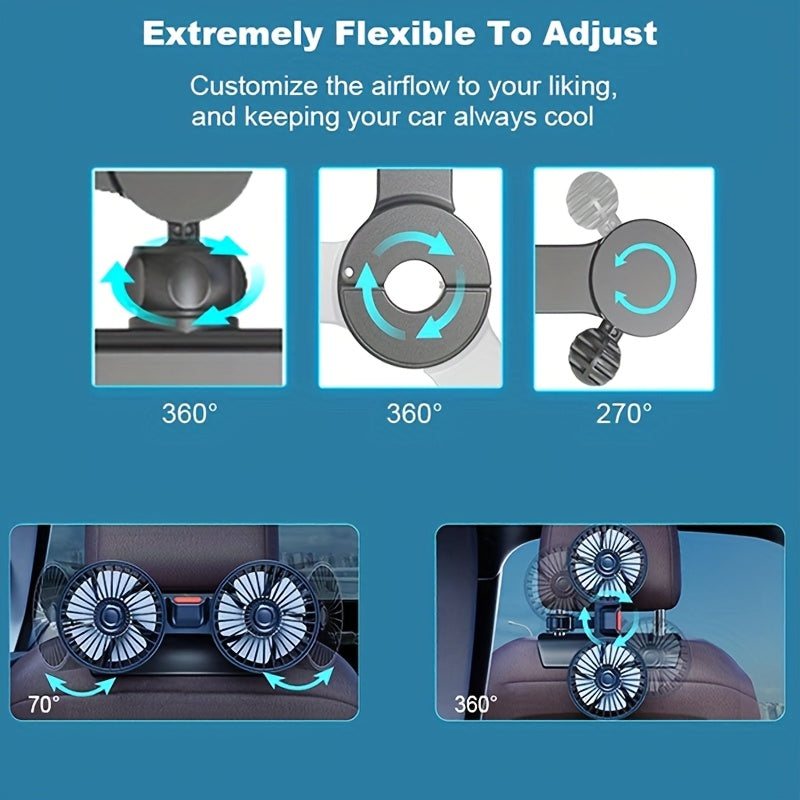 Extremely Flexible To Adjust

Customize the airflow to your liking, and keeping your car always cool

360°

360°

270°

70°

360°